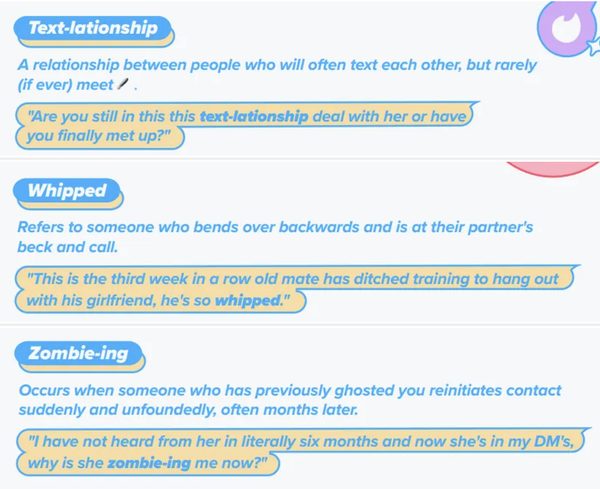 Text-lationship

A relationship between people who will often text each other, but rarely (if ever) meet .

"Are you still in this this text-lationship deal with her or have you finally met up?"

Whipped

Refers to someone who bends over backwards and is at their partner's beck and call.

"This is the third week in a row old mate has ditched training to hang out with his girlfriend, he's so whipped."

Zombie-ing

Occurs when someone who has previously ghosted you reinitiates contact suddenly and unfoundedly, often months later.

"I have not heard from her in literally six months and now she's in my DM's, why is she zombie-ing me now?"